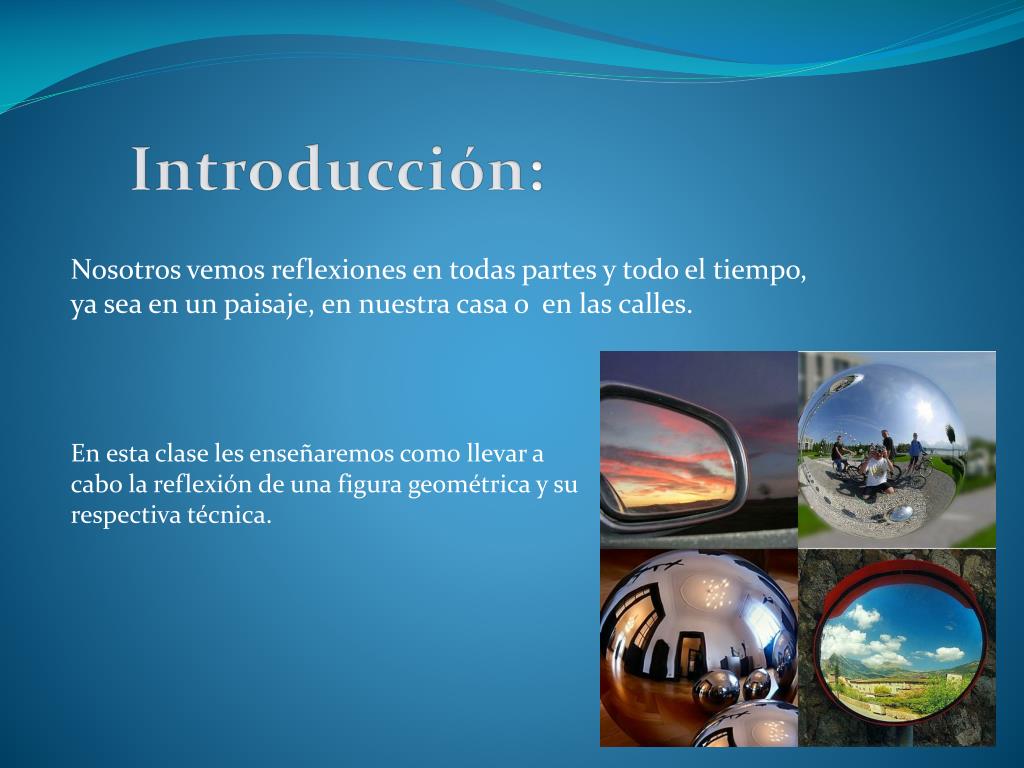 Introducción:

Nosotros vemos reflexiones en todas partes y todo el tiempo, ya sea en un paisaje, en nuestra casa o en las calles.

En esta clase les enseñaremos como llevar a cabo la reflexión de una figura geométrica y su respectiva técnica.